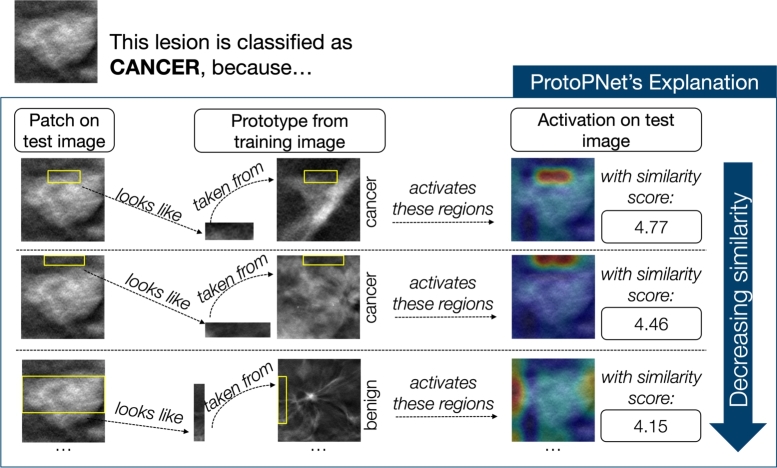 This lesion is classified as **CANCER**, because…

ProtoPNet's Explanation

Patch on test image

Prototype from training image

Activation on test image

looks like

taken from

cancer

activates these regions

with similarity score:

4.77

looks like

taken from

cancer

activates these regions

with similarity score:

4.46

looks like

taken from

benign

activates these regions

with similarity score:

4.15

…

…

…

Decreasing similarity